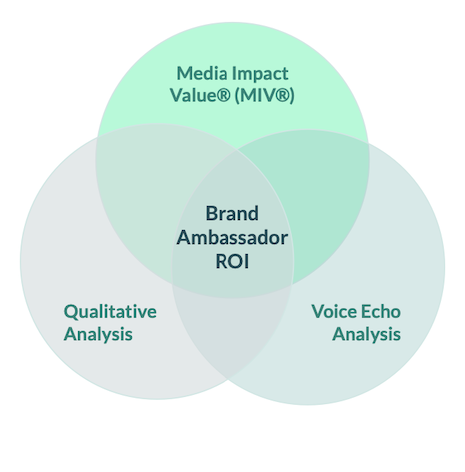 Media Impact Value® (MIV®)

Brand Ambassador ROI

Qualitative Analysis

Voice Echo Analysis